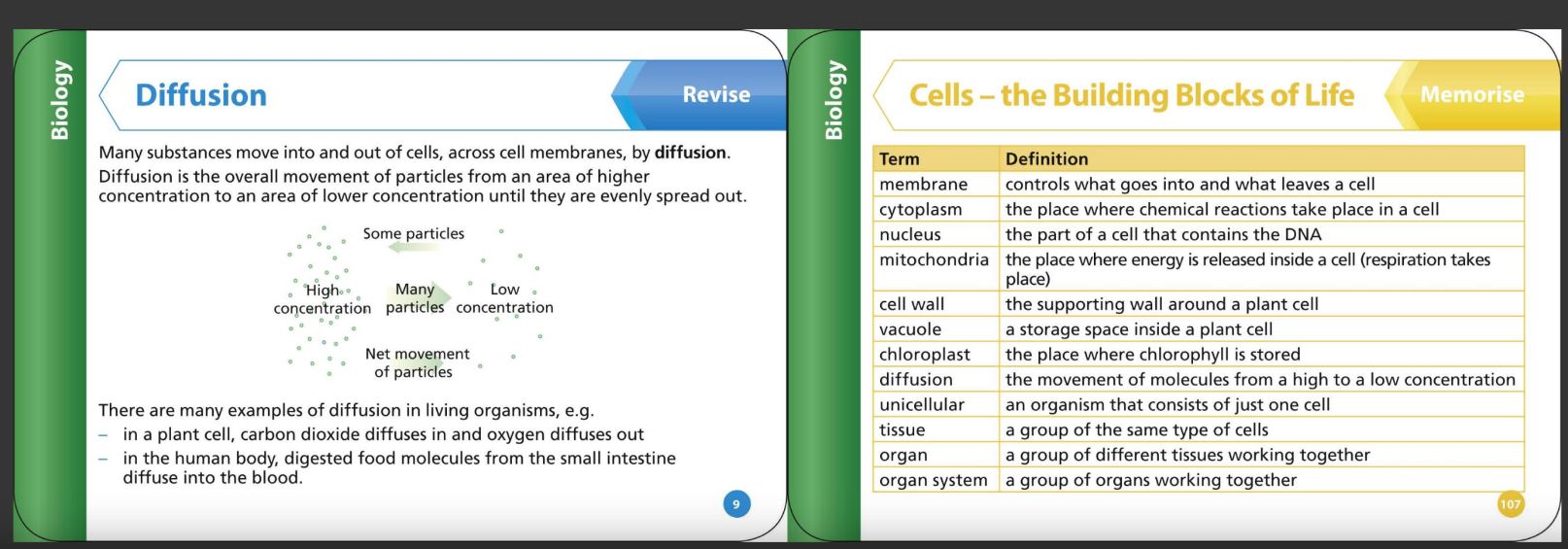 Biology

Diffusion

Revise

Many substances move into and out of cells, across cell membranes, by **diffusion**. Diffusion is the overall movement of particles from an area of higher concentration to an area of lower concentration until they are evenly spread out.

Some particles

High concentration

Many particles

Low concentration

Net movement of particles

There are many examples of diffusion in living organisms, e.g.
– in a plant cell, carbon dioxide diffuses in and oxygen diffuses out
– in the human body, digested food molecules from the small intestine diffuse into the blood.

9

Biology

Cells – the Building Blocks of Life

Memorise

| Term | Definition |
|---|---|
| membrane | controls what goes into and what leaves a cell |
| cytoplasm | the place where chemical reactions take place in a cell |
| nucleus | the part of a cell that contains the DNA |
| mitochondria | the place where energy is released inside a cell (respiration takes place) |
| cell wall | the supporting wall around a plant cell |
| vacuole | a storage space inside a plant cell |
| chloroplast | the place where chlorophyll is stored |
| diffusion | the movement of molecules from a high to a low concentration |
| unicellular | an organism that consists of just one cell |
| tissue | a group of the same type of cells |
| organ | a group of different tissues working together |
| organ system | a group of organs working together |

107